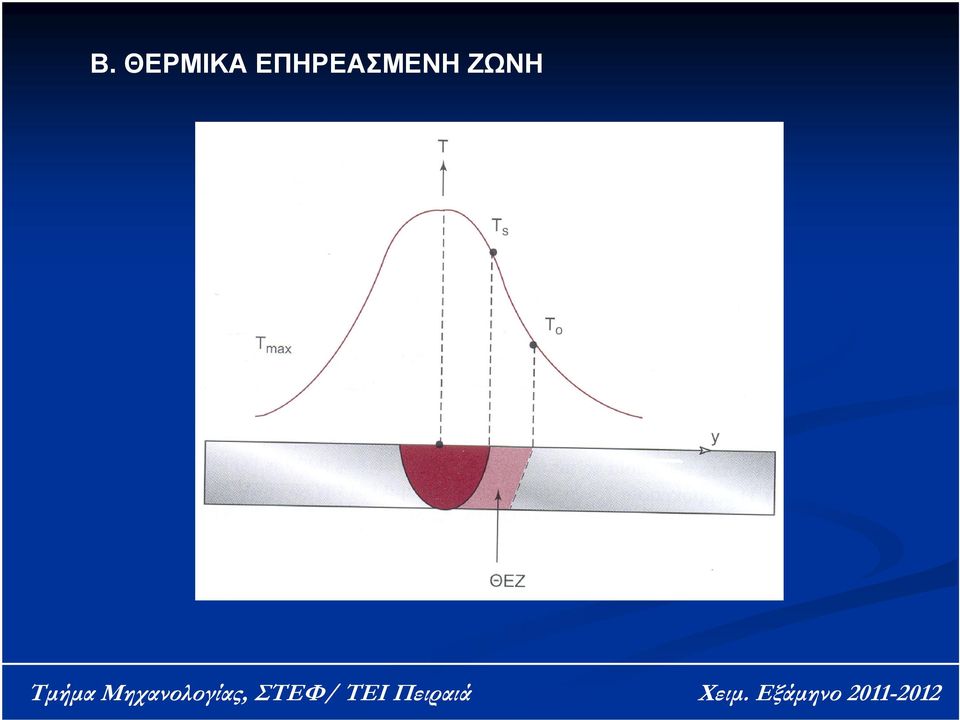 Β. ΘΕΡΜΙΚΑ ΕΠΗΡΕΑΣΜΕΝΗ ΖΩΝΗ

T

$T_s$

$T_o$

$T_{max}$

y

ΘΕΖ

Τμήμα Μηχανολογίας, ΣΤΕΦ/ ΤΕΙ Πειραιά

Χειμ. Εξάμηνο 2011-2012